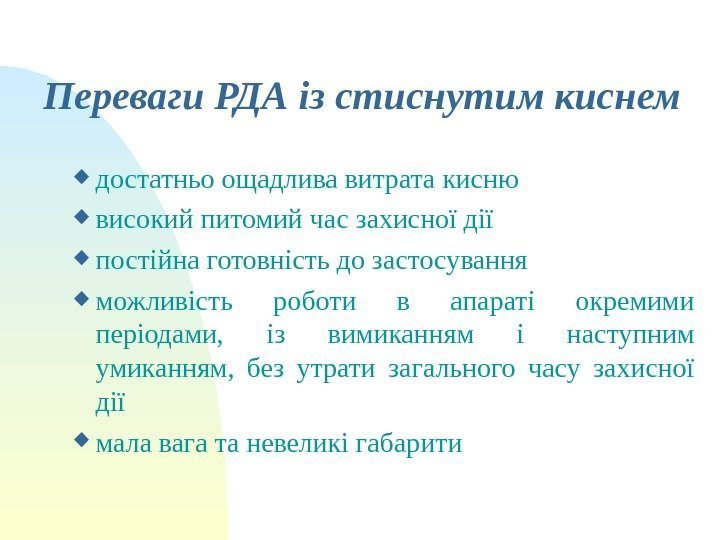 Переваги РДА із стиснутим киснем

- достатньо ощадлива витрата кисню
- високий питомий час захисної дії
- постійна готовність до застосування
- можливість роботи в апараті окремими періодами, із вимиканням і наступним умиканням, без утрати загального часу захисної дії
- мала вага та невеликі габарити